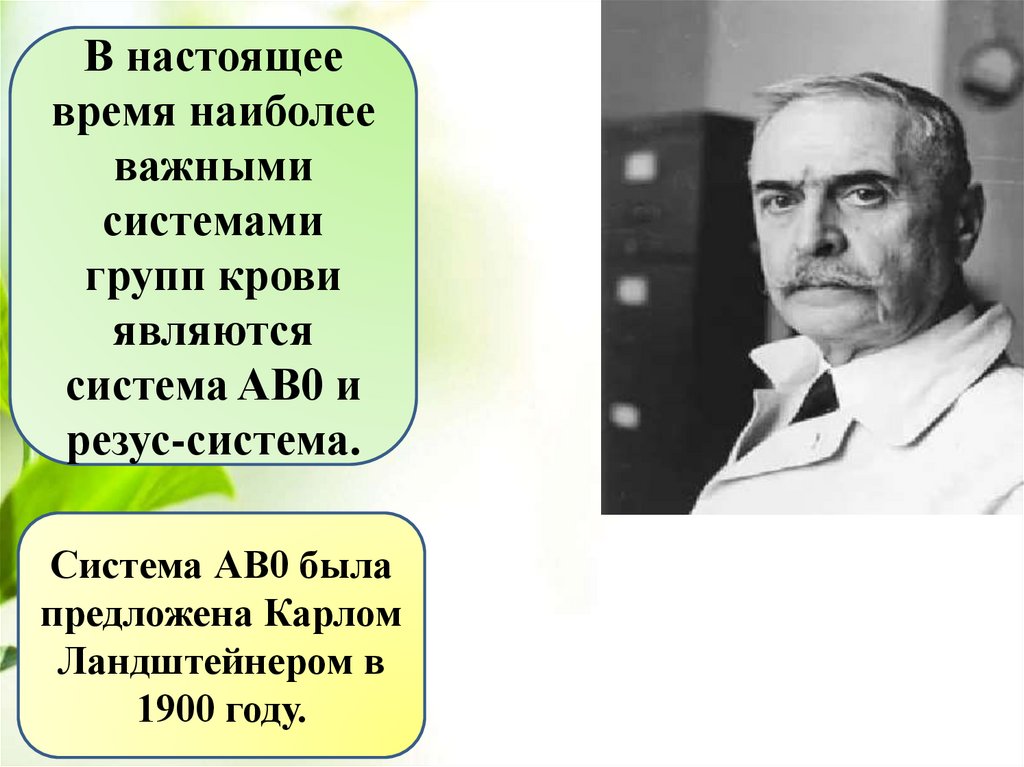 В настоящее время наиболее важными системами групп крови являются система АВ0 и резус-система.

Система АВ0 была предложена Карлом Ландштейнером в 1900 году.